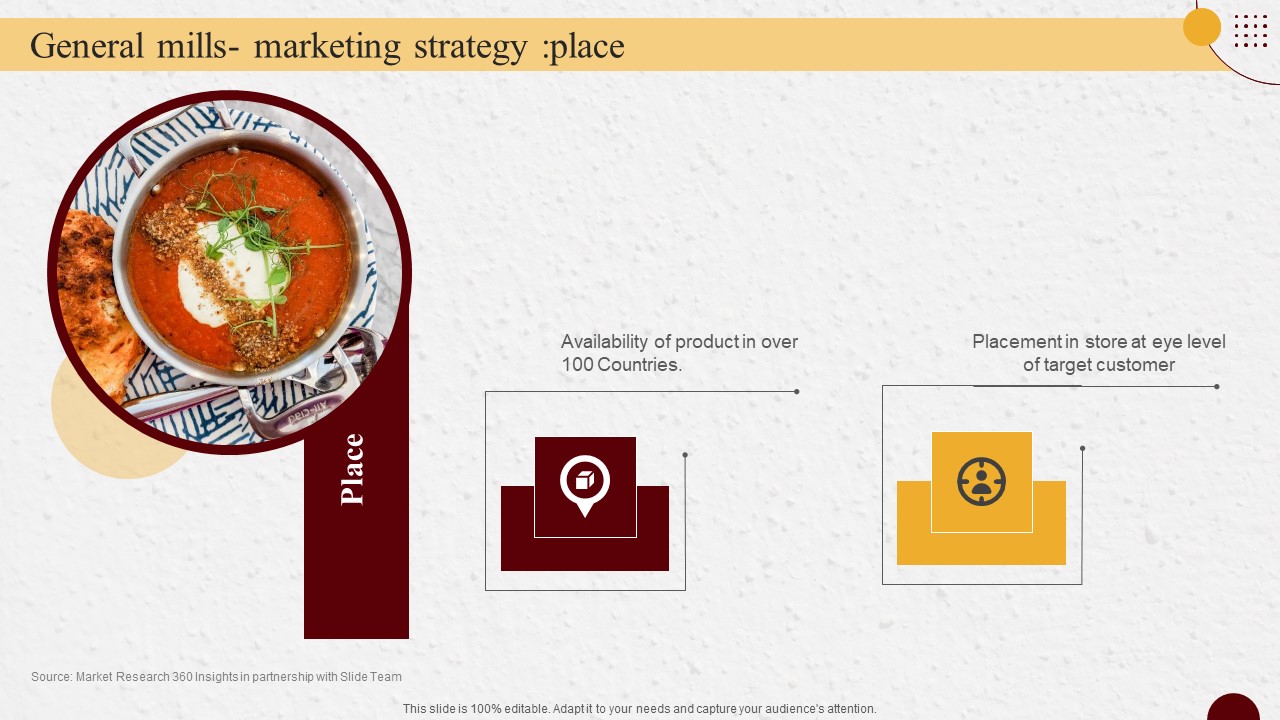 General mills- marketing strategy :place

Place

Availability of product in over 100 Countries.

Placement in store at eye level of target customer

Source: Market Research 360 Insights in partnership with Slide Team

This slide is 100% editable. Adapt it to your needs and capture your audience's attention.